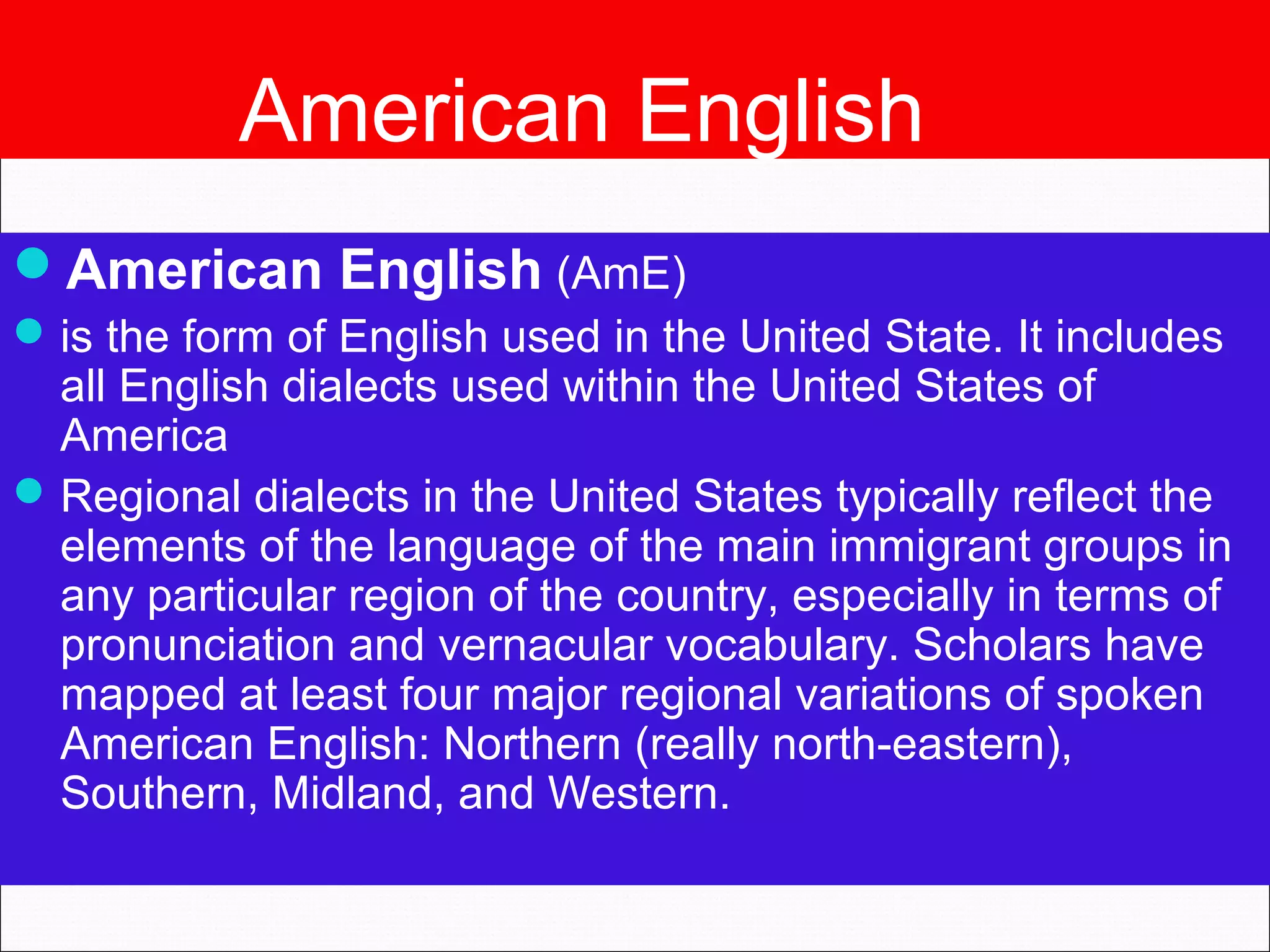 American English

American English (AmE)

is the form of English used in the United State. It includes all English dialects used within the United States of America

Regional dialects in the United States typically reflect the elements of the language of the main immigrant groups in any particular region of the country, especially in terms of pronunciation and vernacular vocabulary. Scholars have mapped at least four major regional variations of spoken American English: Northern (really north-eastern), Southern, Midland, and Western.